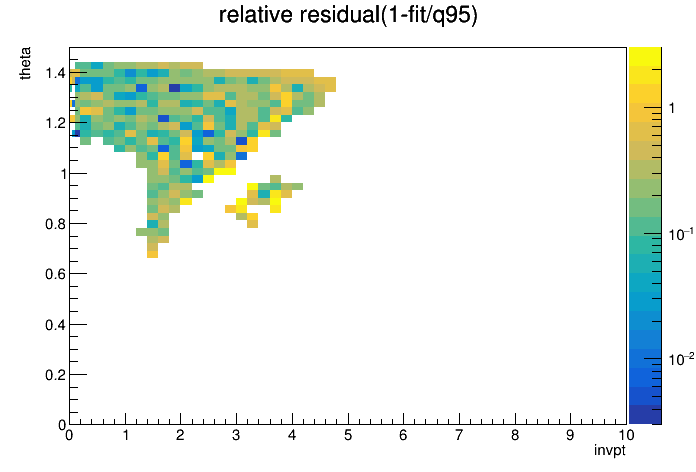 relative residual(1-fit/q95)

theta

1.4
1.2
1
0.8
0.6
0.4
0.2
0

0 1 2 3 4 5 6 7 8 9 10

invpt

1
$10^{-1}$
$10^{-2}$